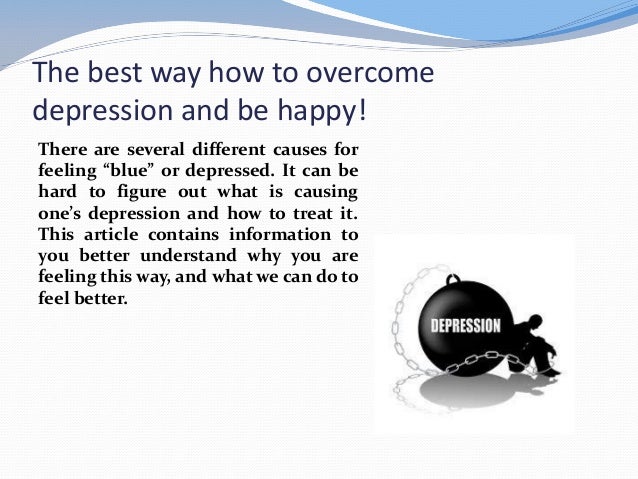 The best way how to overcome depression and be happy!

There are several different causes for feeling “blue” or depressed. It can be hard to figure out what is causing one’s depression and how to treat it. This article contains information to you better understand why you are feeling this way, and what we can do to feel better.

DEPRESSION